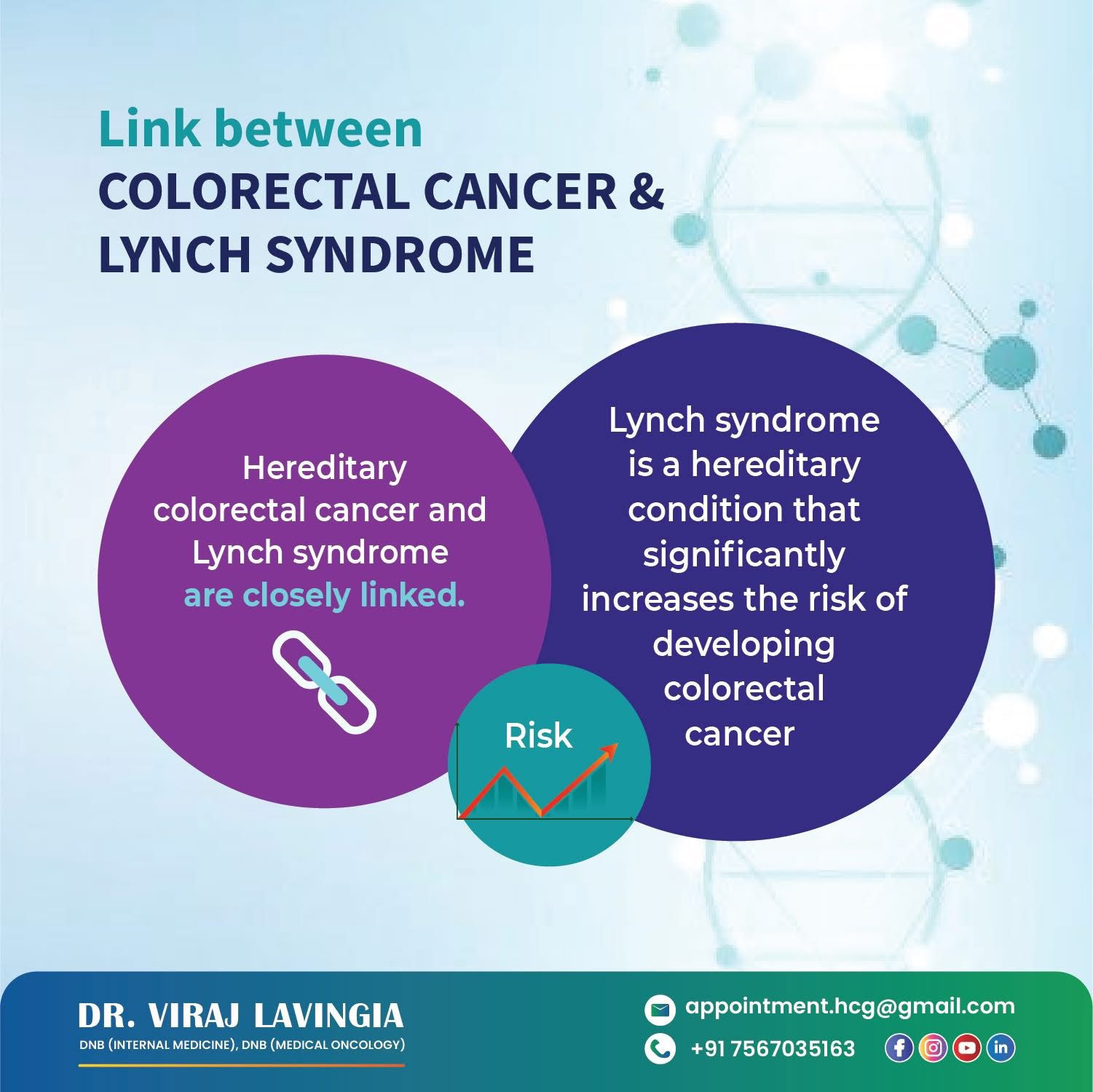 Link between
COLORECTAL CANCER &
LYNCH SYNDROME

Hereditary colorectal cancer and Lynch syndrome are closely linked.

Lynch syndrome is a hereditary condition that significantly increases the risk of developing colorectal cancer

Risk

DR. VIRAJ LAVINGIA
DNB (INTERNAL MEDICINE), DNB (MEDICAL ONCOLOGY)

appointment.hcg@gmail.com
+91 7567035163